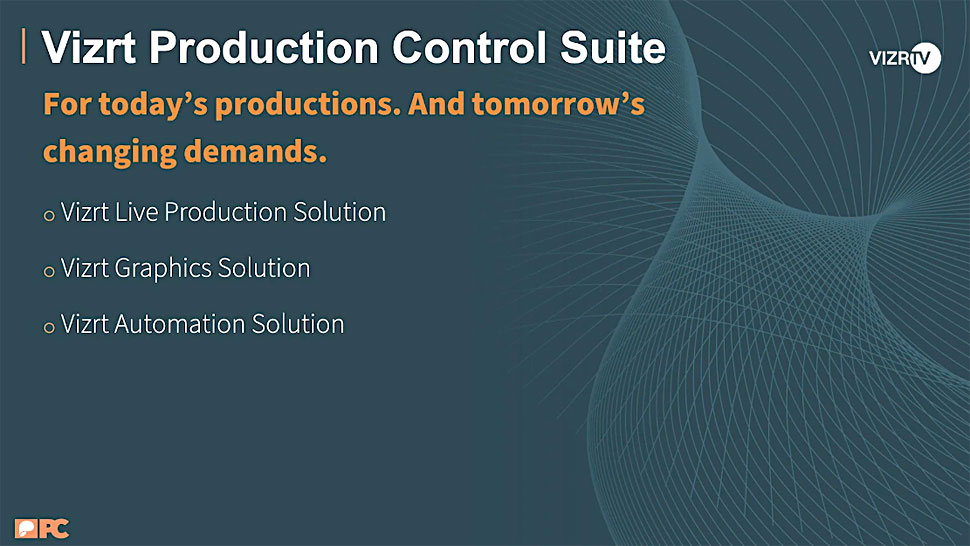 Vizrt Production Control Suite

VIZRTV

For today's productions. And tomorrow's changing demands.

o Vizrt Live Production Solution

o Vizrt Graphics Solution

o Vizrt Automation Solution

PC